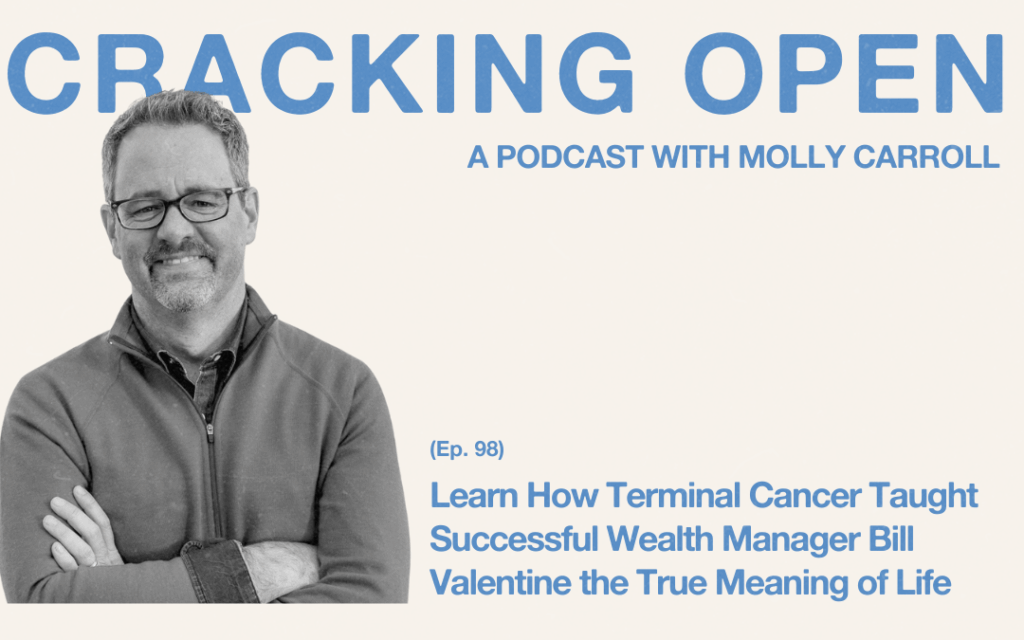 CRACKING OPEN

A PODCAST WITH MOLLY CARROLL

(Ep. 98)

Learn How Terminal Cancer Taught Successful Wealth Manager Bill Valentine the True Meaning of Life